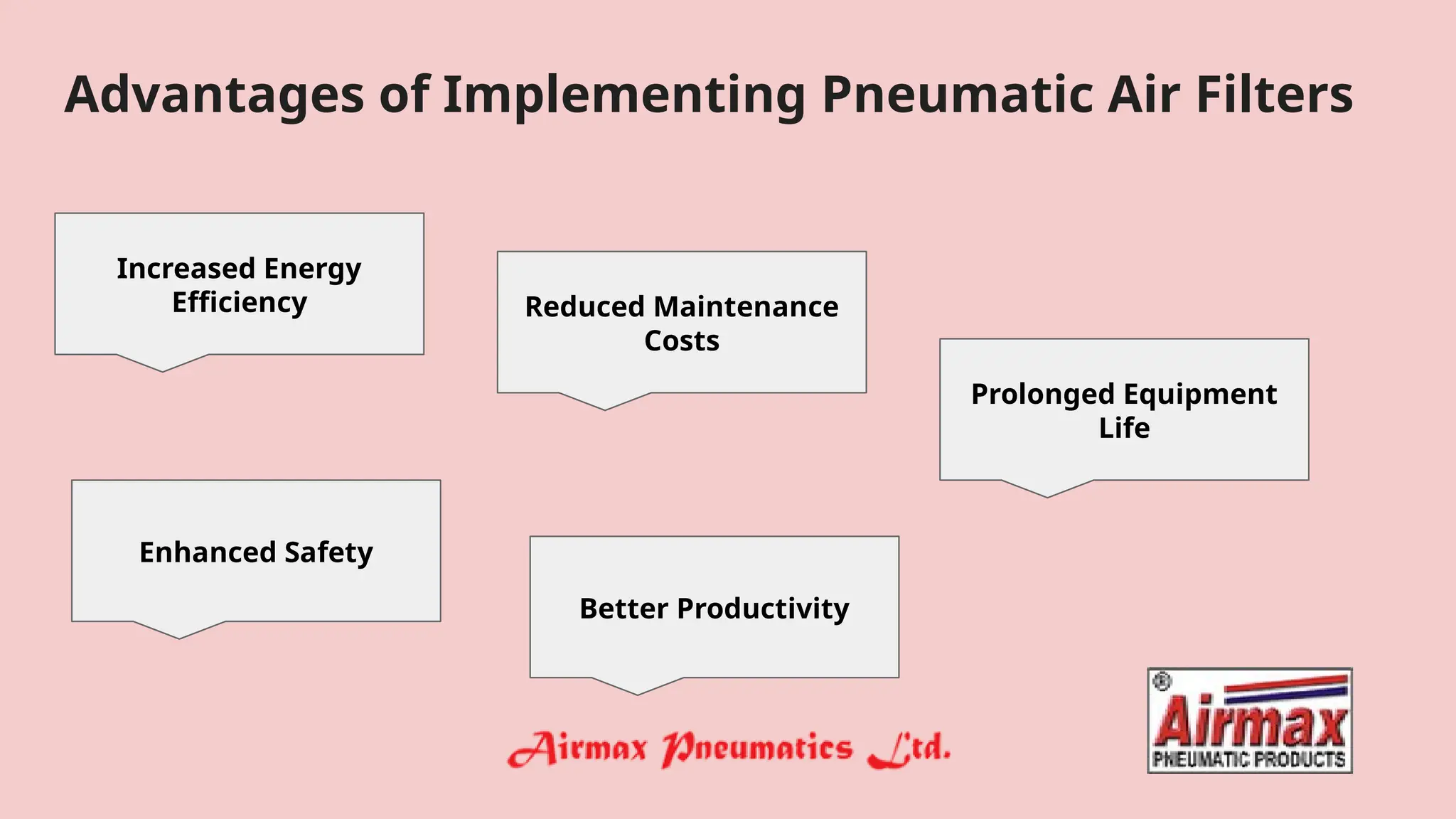 Advantages of Implementing Pneumatic Air Filters

Increased Energy Efficiency

Reduced Maintenance Costs

Prolonged Equipment Life

Enhanced Safety

Better Productivity

Airmax Pneumatics Ltd.

Airmax
PNEUMATIC PRODUCTS